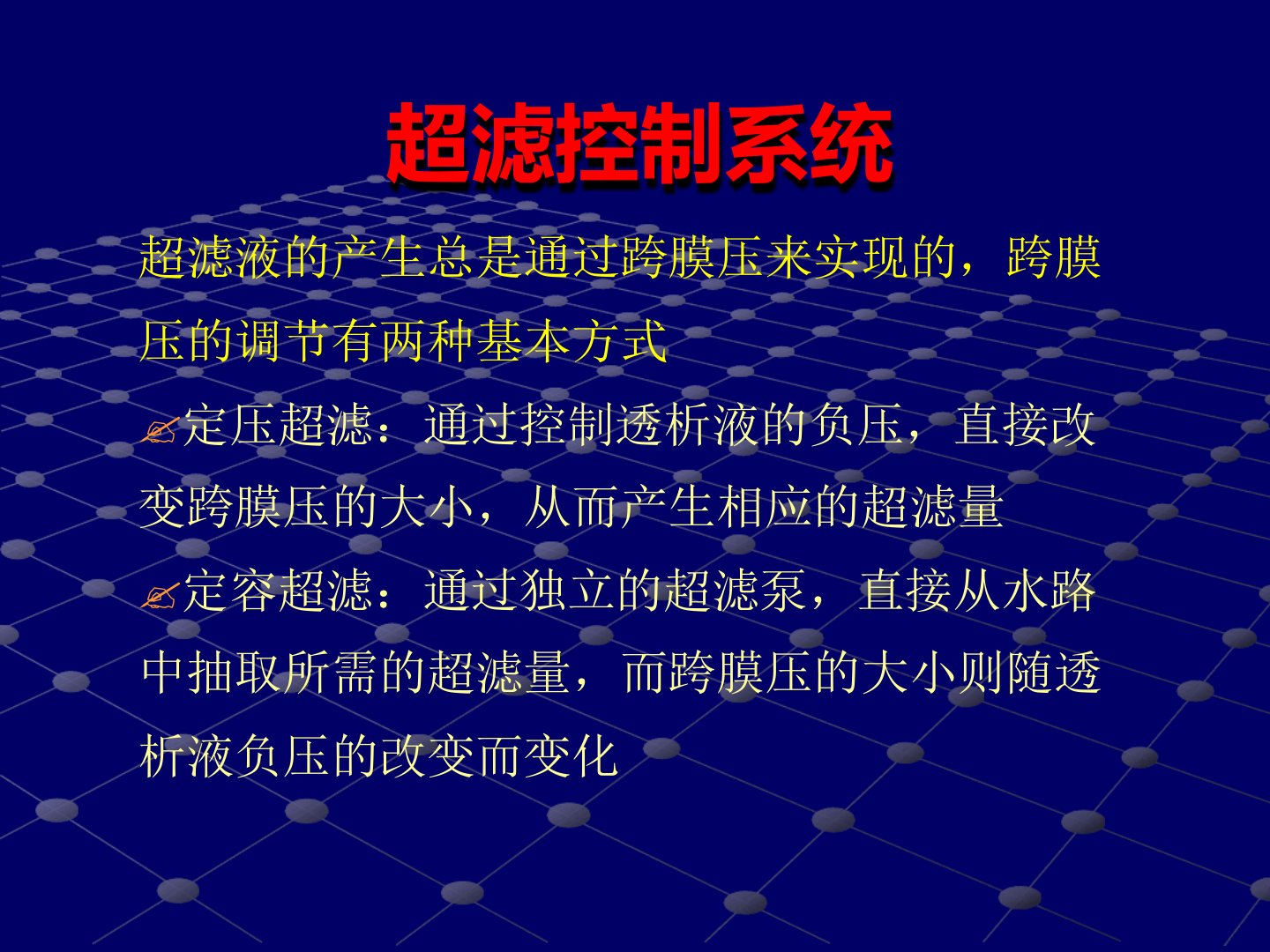 超滤控制系统

超滤液的产生总是通过跨膜压来实现的，跨膜压的调节有两种基本方式

✍定压超滤：通过控制透析液的负压，直接改变跨膜压的大小，从而产生相应的超滤量

✍定容超滤：通过独立的超滤泵，直接从水路中抽取所需的超滤量，而跨膜压的大小则随透析液负压的改变而变化